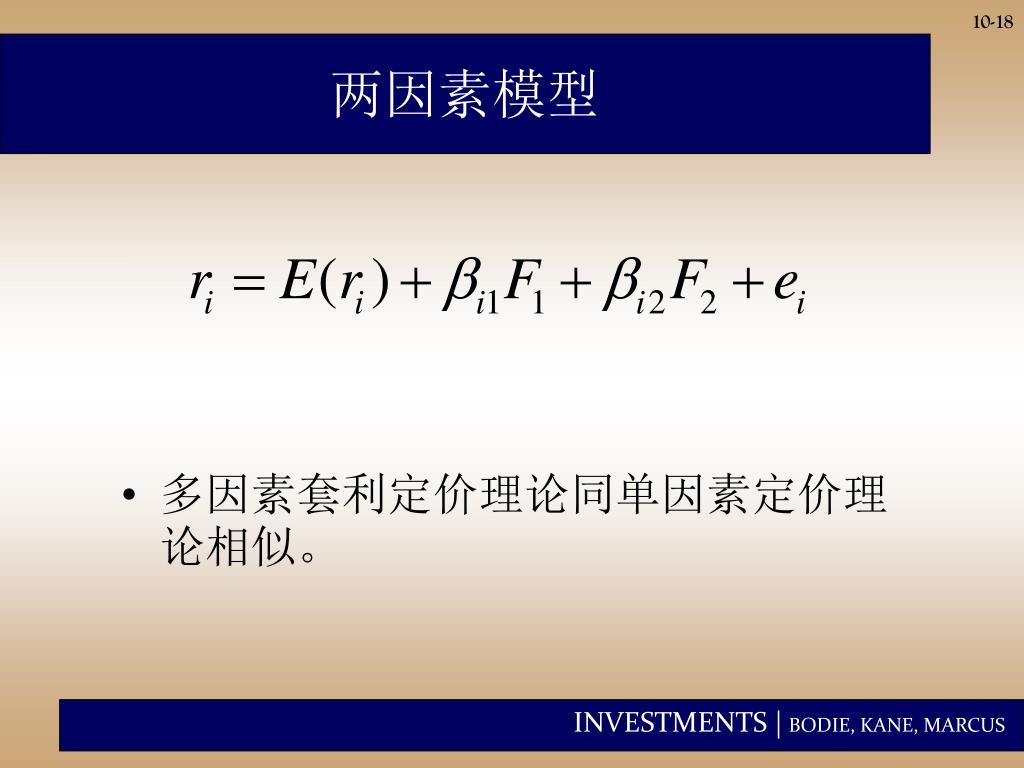 10-18

两因素模型

$r_i = E(r_i) + \beta_{i1}F_1 + \beta_{i2}F_2 + e_i$

• 多因素套利定价理论同单因素定价理论相似。

INVESTMENTS | BODIE, KANE, MARCUS